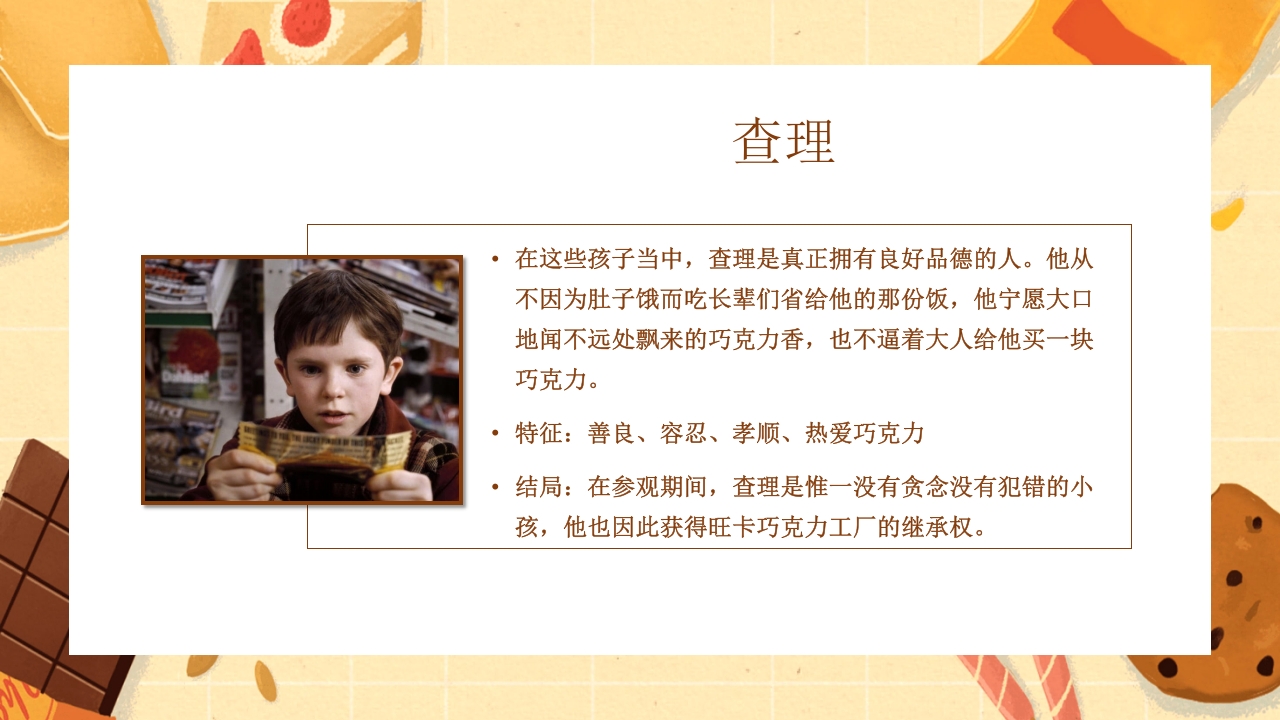 查理

• 在这些孩子当中，查理是真正拥有良好品德的人。他从不因为肚子饿而吃长辈们省给他的那份饭，他宁愿大口地闻不远处飘来的巧克力香，也不逼着大人给他买一块巧克力。

• 特征：善良、容忍、孝顺、热爱巧克力

• 结局：在参观期间，查理是惟一没有贪念没有犯错的小孩，他也因此获得旺卡巧克力工厂的继承权。